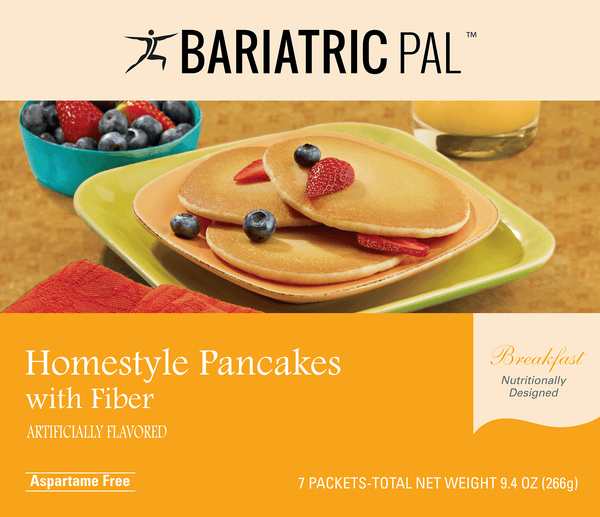 BARIATRIC PAL™

Homestyle Pancakes with Fiber

ARTIFICIALLY FLAVORED

Breakfast
Nutritionally Designed

Aspartame Free

7 PACKETS-TOTAL NET WEIGHT 9.4 OZ (266g)